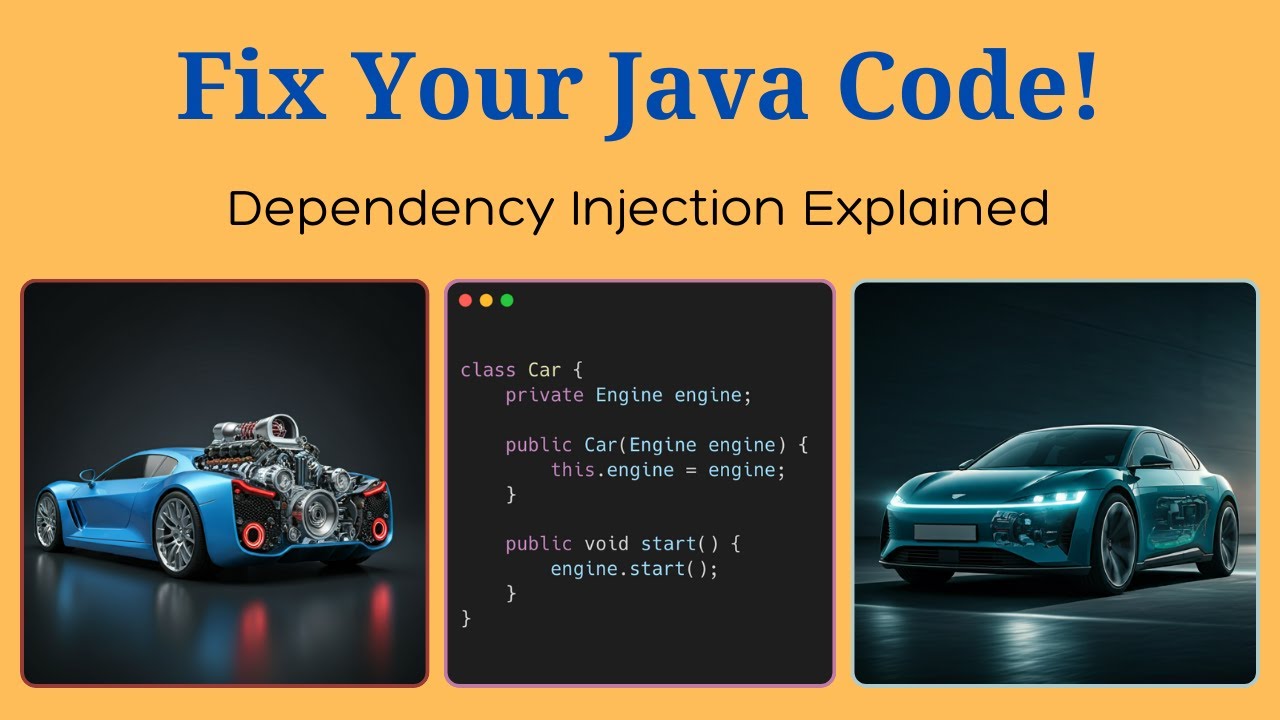 Fix Your Java Code!

Dependency Injection Explained

class Car {
    private Engine engine;

    public Car(Engine engine) {
        this.engine = engine;
    }

    public void start() {
        engine.start();
    }
}